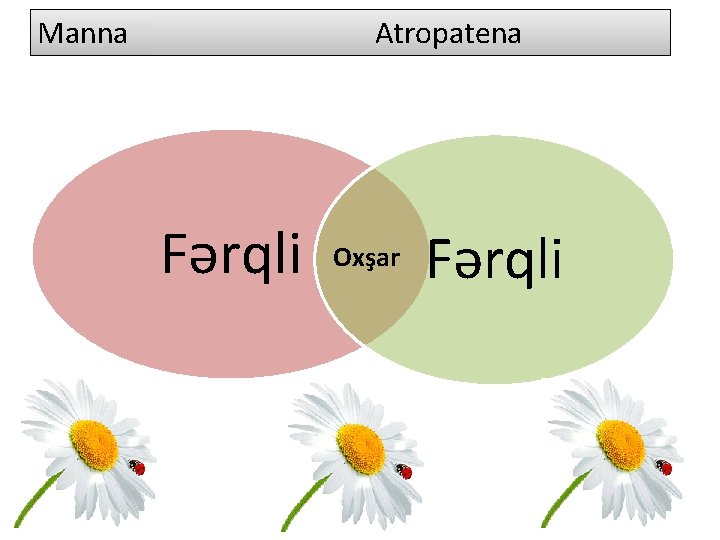 Manna Atropatena

Fərqli

Oxşar

Fərqli